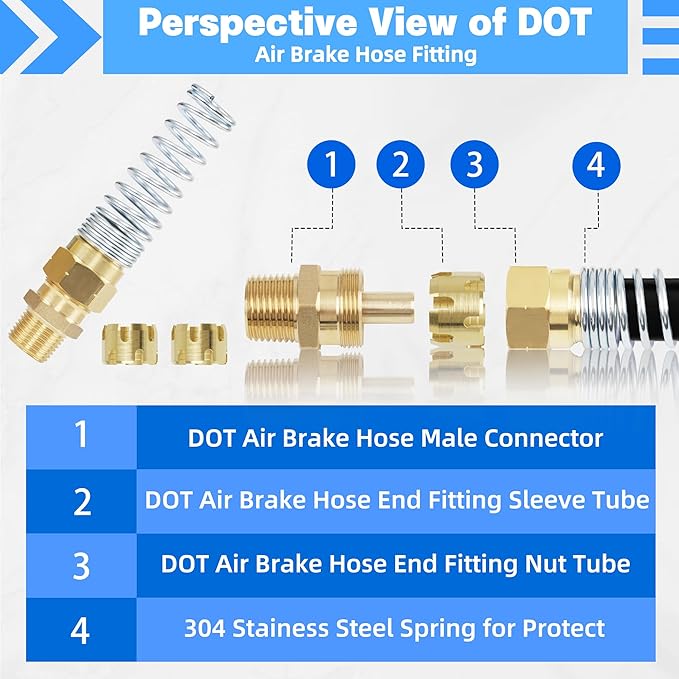 Perspective View of DOT
Air Brake Hose Fitting

1 2 3 4

| 1 | DOT Air Brake Hose Male Connector |
|---|---|
| 2 | DOT Air Brake Hose End Fitting Sleeve Tube |
| 3 | DOT Air Brake Hose End Fitting Nut Tube |
| 4 | 304 Stainess Steel Spring for Protect |